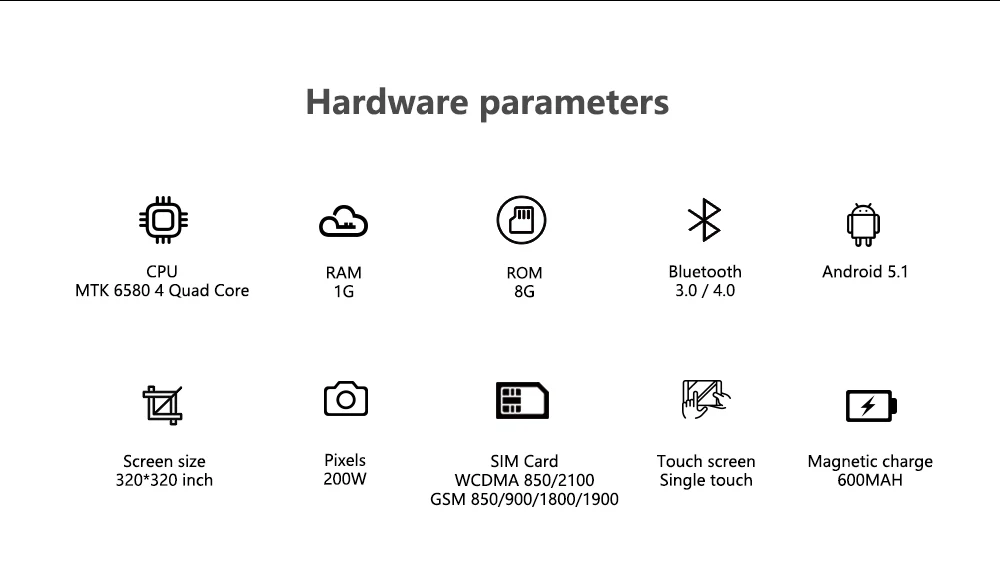 Hardware parameters

CPU
MTK 6580 4 Quad Core

RAM
1G

ROM
8G

Bluetooth
3.0 / 4.0

Android 5.1

Screen size
320*320 inch

Pixels
200W

SIM Card
WCDMA 850/2100
GSM 850/900/1800/1900

Touch screen
Single touch

Magnetic charge
600MAH